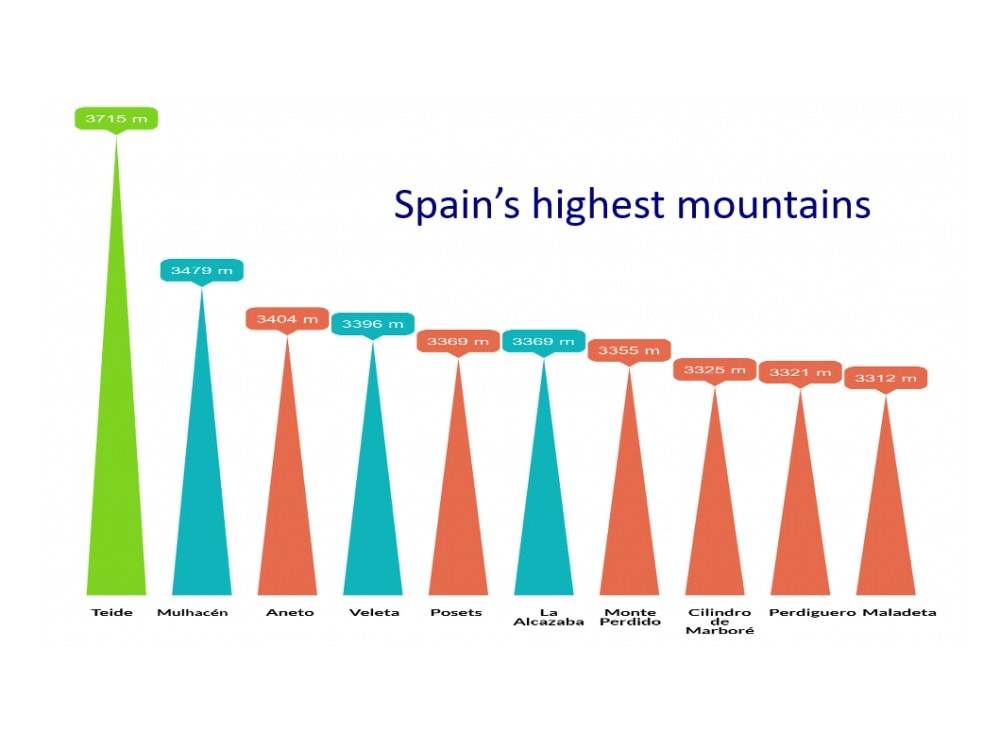 Spain's highest mountains

3715 m
3479 m
3404 m
3396 m
3369 m
3369 m
3355 m
3325 m
3321 m
3312 m

Teide
Mulhacén
Aneto
Veleta
Posets
La Alcazaba
Monte Perdido
Cilindro de Marboré
Perdiguero
Maladeta